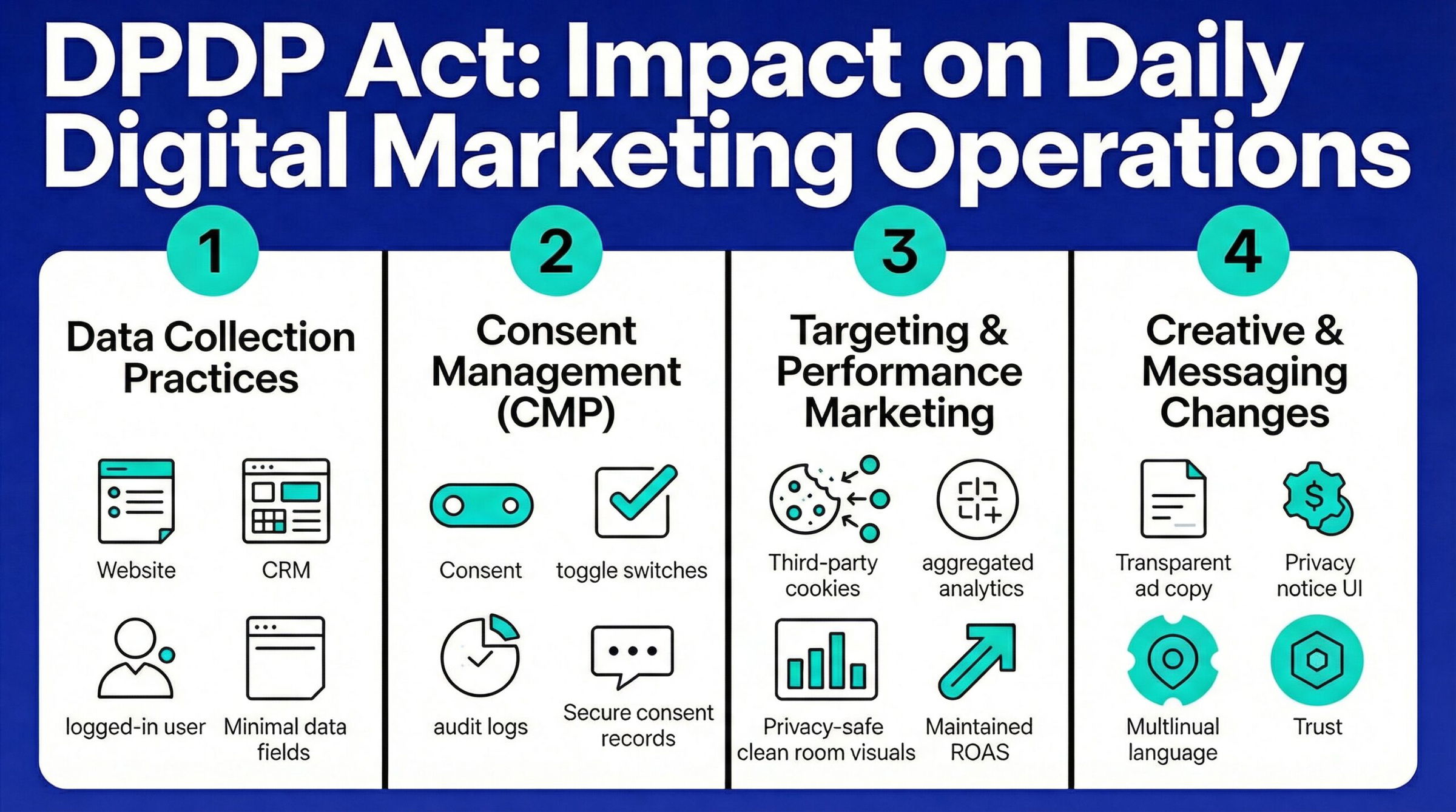 DPDP Act: Impact on Daily Digital Marketing Operations

1

Data Collection Practices

Website

CRM

logged-in user

Minimal data fields

2

Consent Management (CMP)

Consent

toggle switches

audit logs

Secure consent records

3

Targeting & Performance Marketing

Third-party cookies

aggregated analytics

Privacy-safe clean room visuals

Maintained ROAS

4

Creative & Messaging Changes

Transparent ad copy

Privacy notice UI

Multlinual language

Trust